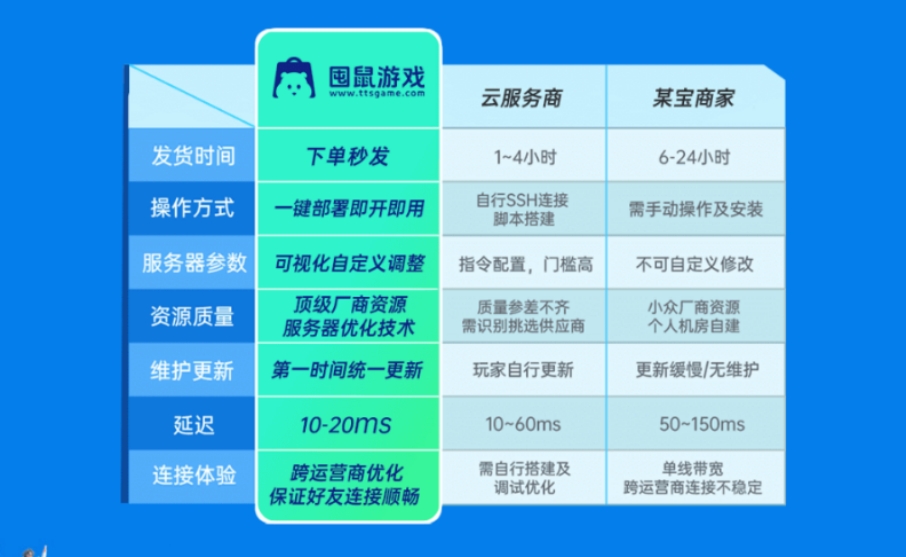 | | 囤鼠游戏 www.ttsgame.com | 云服务商 | 某宝商家 |
|---|---|---|---|
| 发货时间 | 下单秒发 | 1~4小时 | 6-24小时 |
| 操作方式 | 一键部署即开即用 | 自行SSH连接 脚本搭建 | 需手动操作及安装 |
| 服务器参数 | 可视化自定义调整 | 指令配置，门槛高 | 不可自定义修改 |
| 资源质量 | 顶级厂商资源 服务器优化技术 | 质量参差不齐 需识别挑选供应商 | 小众厂商资源 个人机房自建 |
| 维护更新 | 第一时间统一更新 | 玩家自行更新 | 更新缓慢/无维护 |
| 延迟 | 10-20ms | 10~60ms | 50~150ms |
| 连接体验 | 跨运营商优化 保证好友连接顺畅 | 需自行搭建及 调试优化 | 单线带宽 跨运营商连接不稳定 |